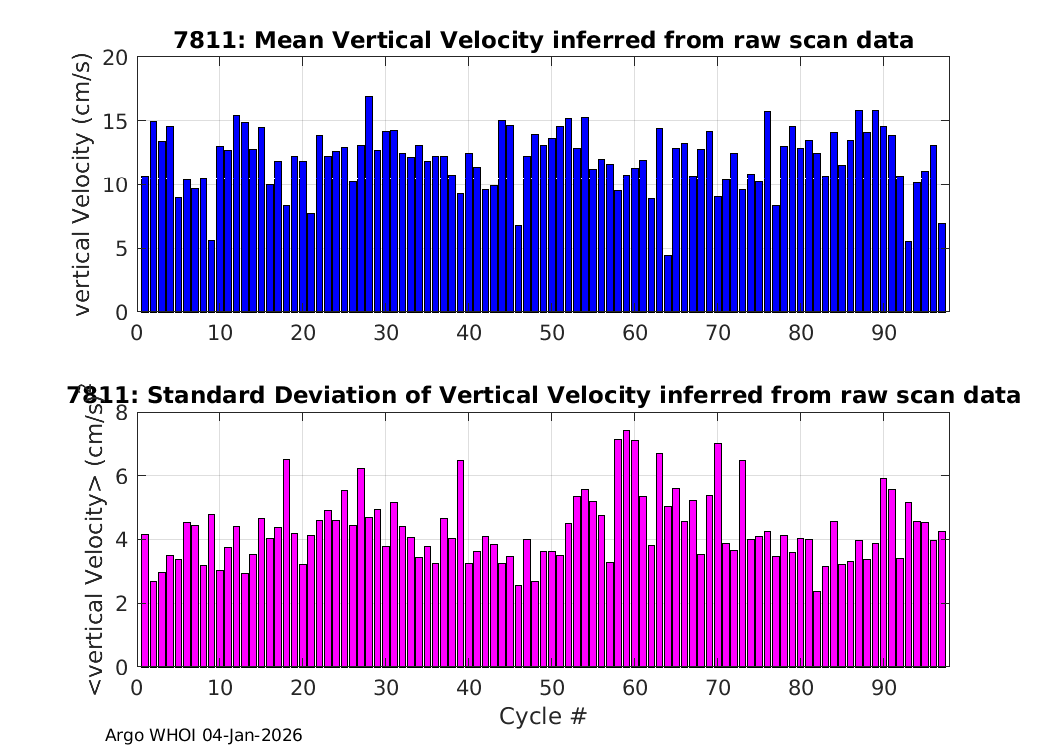 7811: Mean Vertical Velocity inferred from raw scan data

vertical Velocity (cm/s)

20
15
10
5
0

0 10 20 30 40 50 60 70 80 90

7811: Standard Deviation of Vertical Velocity inferred from raw scan data

<vertical Velocity> (cm/s)

8
6
4
2
0

0 10 20 30 40 50 60 70 80 90

Cycle #

Argo WHOI 04-Jan-2026